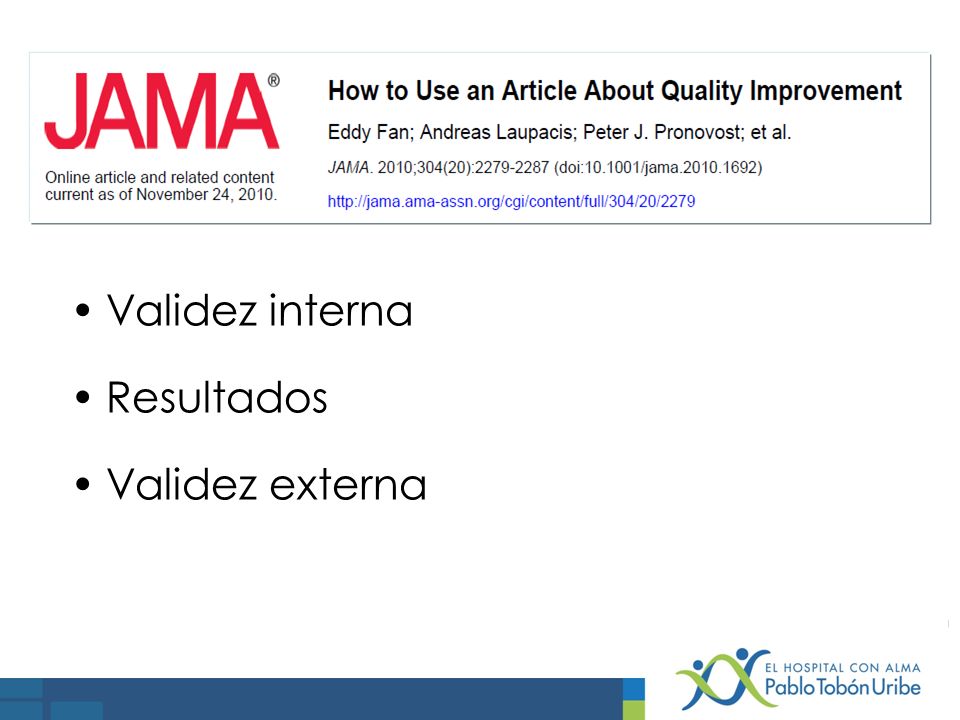 JAMA®

Online article and related content current as of November 24, 2010.

How to Use an Article About Quality Improvement

Eddy Fan; Andreas Laupacis; Peter J. Pronovost; et al.

JAMA. 2010;304(20):2279-2287 (doi:10.1001/jama.2010.1692)

http://jama.ama-assn.org/cgi/content/full/304/20/2279

• Validez interna

• Resultados

• Validez externa

EL HOSPITAL CON ALMA
Pablo Tobón Uribe